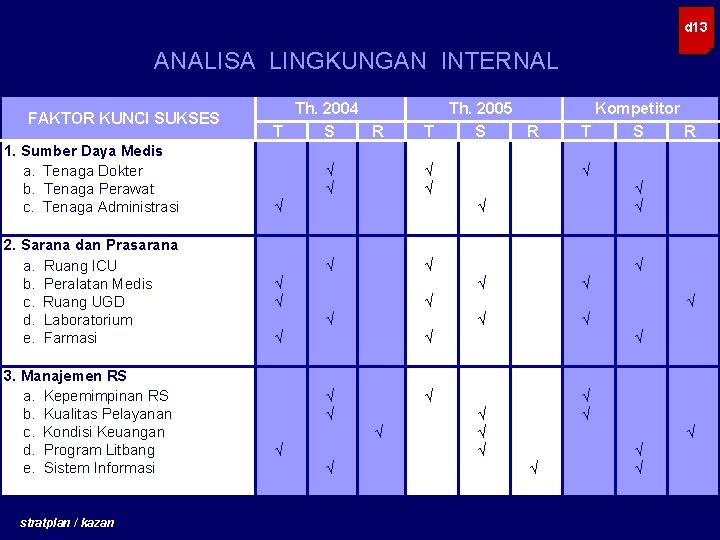 d13

ANALISA LINGKUNGAN INTERNAL

| FAKTOR KUNCI SUKSES | Th. 2004 T | Th. 2004 S | Th. 2004 R | Th. 2005 T | Th. 2005 S | Th. 2005 R | Kompetitor T | Kompetitor S | Kompetitor R |
|---|---|---|---|---|---|---|---|---|---|
| 1. Sumber Daya Medis | | | | | | | | | |
| a. Tenaga Dokter | | √ | | √ | | | √ | | |
| b. Tenaga Perawat | | √ | | √ | | | | √ | |
| c. Tenaga Administrasi | √ | | | | √ | | | √ | |
| 2. Sarana dan Prasarana | | | | | | | | | |
| a. Ruang ICU | | √ | | √ | | | | √ | |
| b. Peralatan Medis | √ | | | | √ | | √ | | |
| c. Ruang UGD | √ | | | √ | | | | | √ |
| d. Laboratorium | | √ | | | √ | | √ | | |
| e. Farmasi | √ | | | √ | | | | √ | |
| 3. Manajemen RS | | | | | | | | | |
| a. Kepemimpinan RS | | √ | | √ | | | √ | | |
| b. Kualitas Pelayanan | | √ | | | √ | | √ | | |
| c. Kondisi Keuangan | | | √ | | √ | | | | √ |
| d. Program Litbang | √ | | | | √ | | | √ | |
| e. Sistem Informasi | | √ | | | | √ | | √ | |

stratplan / kazan